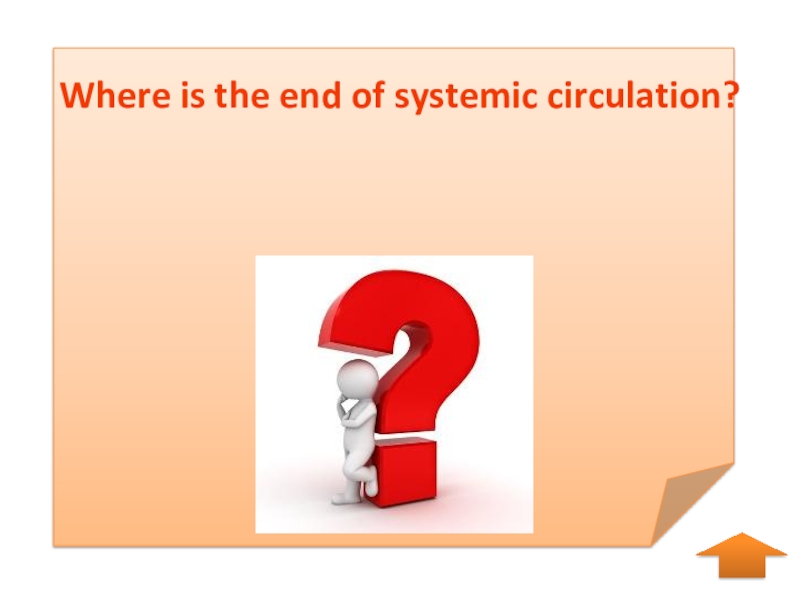 Where is the end of systemic circulation?